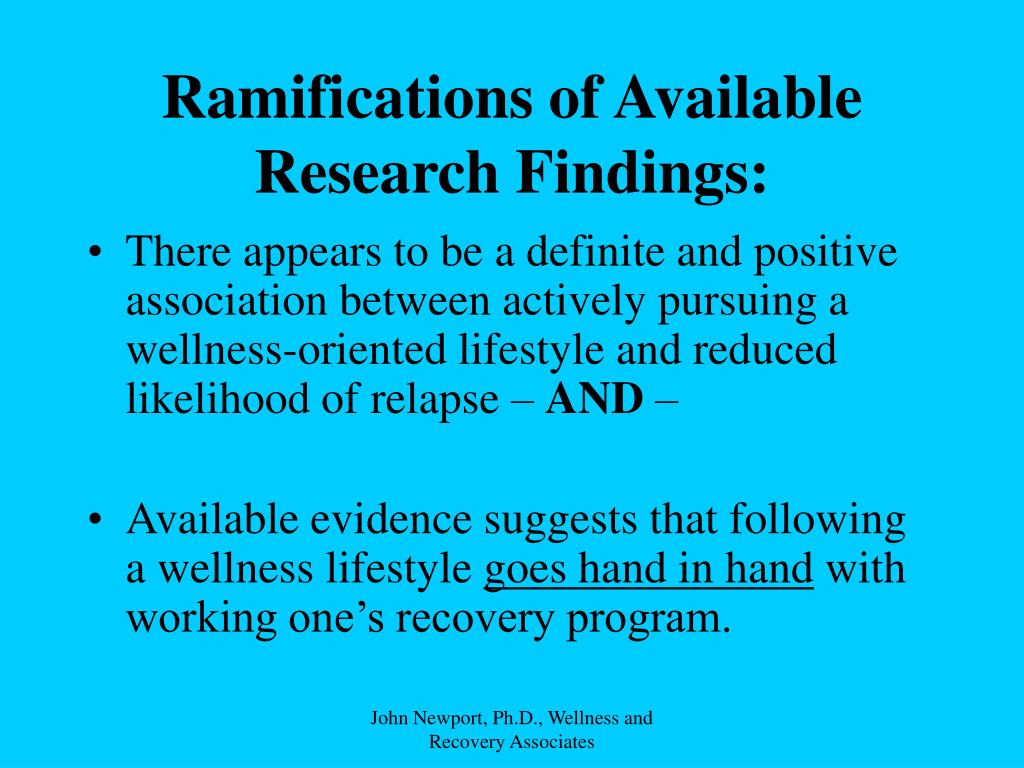 Ramifications of Available Research Findings:

• There appears to be a definite and positive association between actively pursuing a wellness-oriented lifestyle and reduced likelihood of relapse – AND –

• Available evidence suggests that following a wellness lifestyle goes hand in hand with working one’s recovery program.

John Newport, Ph.D., Wellness and Recovery Associates